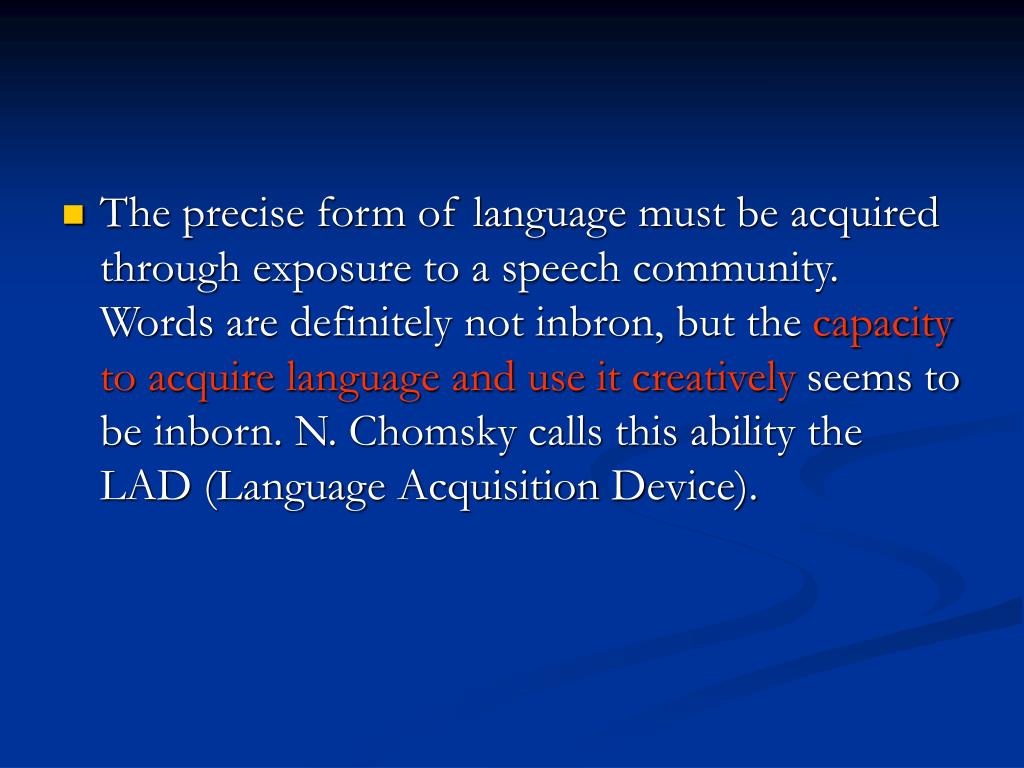 The precise form of language must be acquired through exposure to a speech community. Words are definitely not inbron, but the capacity to acquire language and use it creatively seems to be inborn. N. Chomsky calls this ability the LAD (Language Acquisition Device).